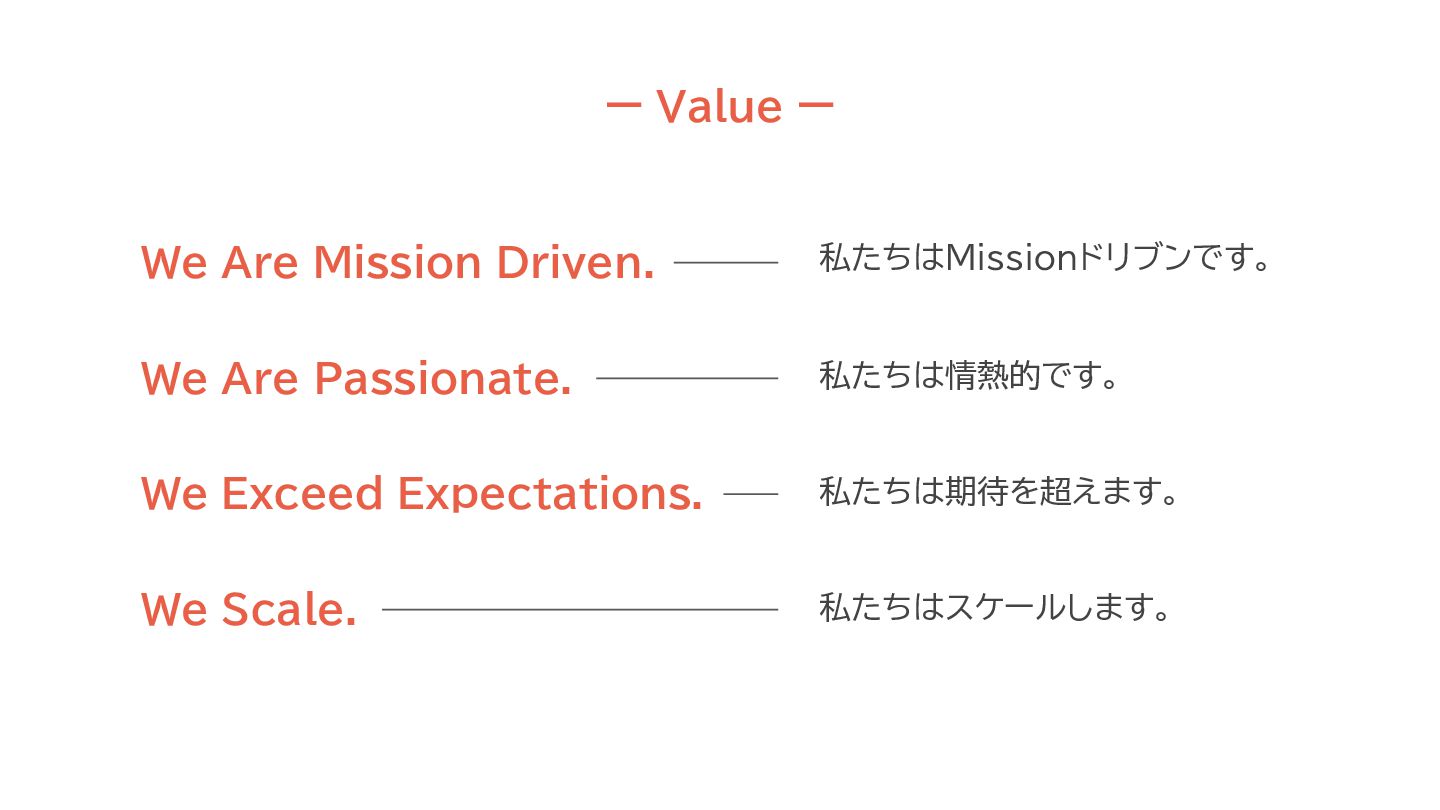 ー Value ー

We Are Mission Driven. 私たちはMissionドリブンです。

We Are Passionate. 私たちは情熱的です。

We Exceed Expectations. 私たちは期待を超えます。

We Scale. 私たちはスケールします。